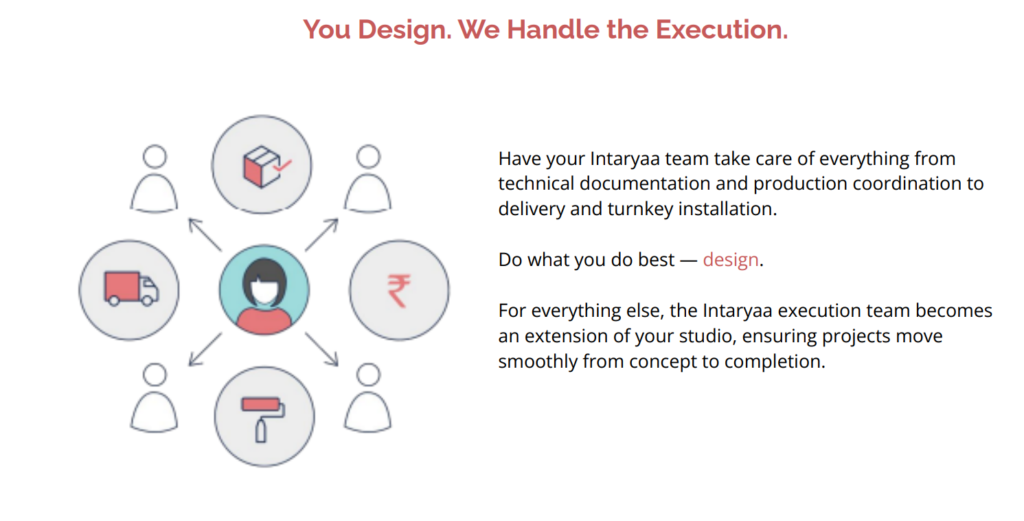 You Design. We Handle the Execution.

₹

Have your Intaryaa team take care of everything from technical documentation and production coordination to delivery and turnkey installation.

Do what you do best — design.

For everything else, the Intaryaa execution team becomes an extension of your studio, ensuring projects move smoothly from concept to completion.